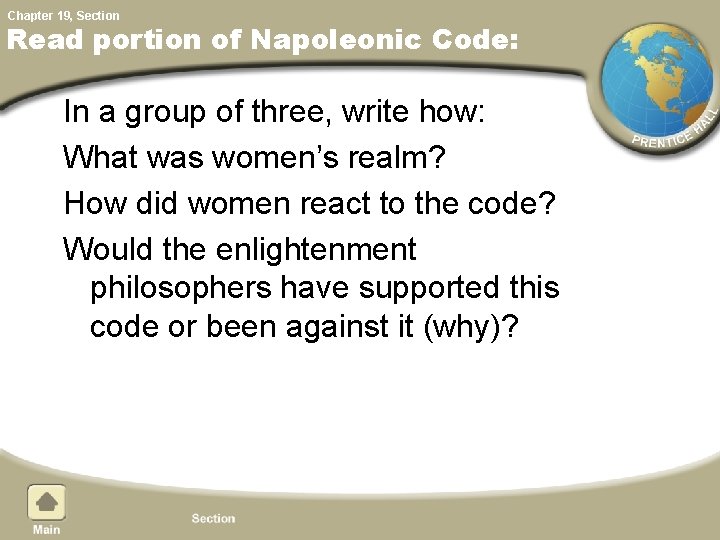 Chapter 19, Section

Read portion of Napoleonic Code:

PRENTICE HALL

In a group of three, write how:

What was women's realm?

How did women react to the code?

Would the enlightenment philosophers have supported this code or been against it (why)?

Main

Section